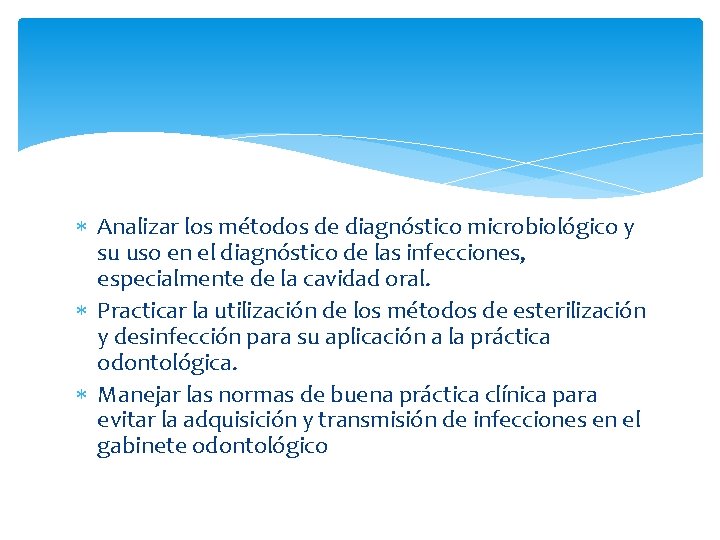 * Analizar los métodos de diagnóstico microbiológico y su uso en el diagnóstico de las infecciones, especialmente de la cavidad oral.
* Practicar la utilización de los métodos de esterilización y desinfección para su aplicación a la práctica odontológica.
* Manejar las normas de buena práctica clínica para evitar la adquisición y transmisión de infecciones en el gabinete odontológico